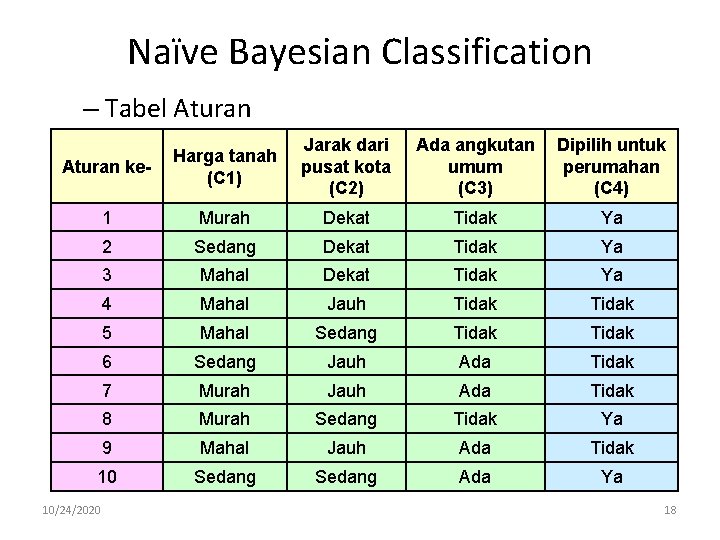 Naïve Bayesian Classification

– Tabel Aturan

| Aturan ke- | Harga tanah (C1) | Jarak dari pusat kota (C2) | Ada angkutan umum (C3) | Dipilih untuk perumahan (C4) |
|---|---|---|---|---|
| 1 | Murah | Dekat | Tidak | Ya |
| 2 | Sedang | Dekat | Tidak | Ya |
| 3 | Mahal | Dekat | Tidak | Ya |
| 4 | Mahal | Jauh | Tidak | Tidak |
| 5 | Mahal | Sedang | Tidak | Tidak |
| 6 | Sedang | Jauh | Ada | Tidak |
| 7 | Murah | Jauh | Ada | Tidak |
| 8 | Murah | Sedang | Tidak | Ya |
| 9 | Mahal | Jauh | Ada | Tidak |
| 10 | Sedang | Sedang | Ada | Ya |

10/24/2020

18